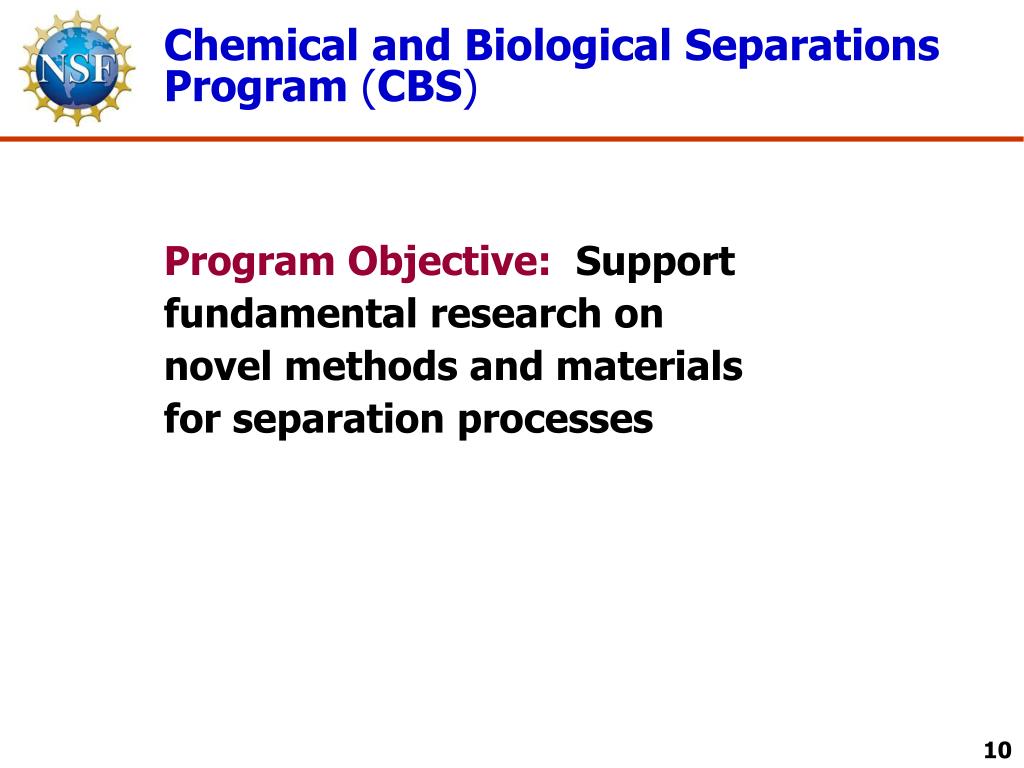 NSF

Chemical and Biological Separations Program (CBS)

Program Objective: Support fundamental research on novel methods and materials for separation processes

10